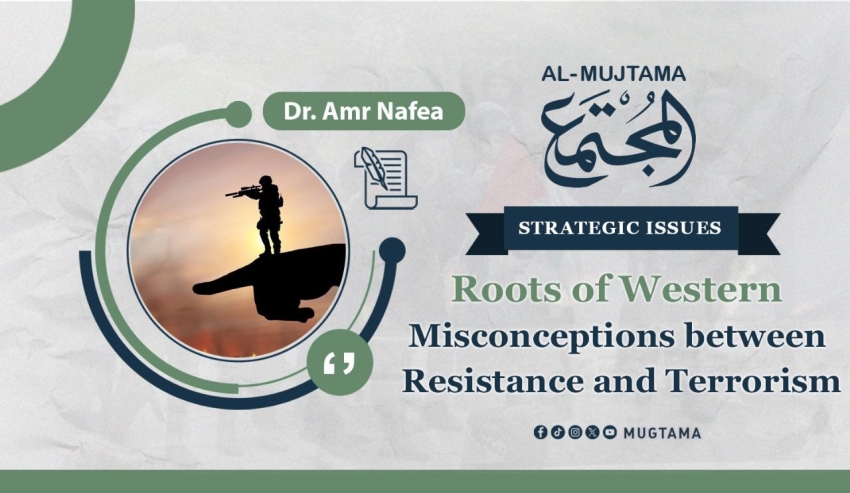 Dr. Amr Nafea

AL-MUJTAMA
المجتمع

STRATEGIC ISSUES

Roots of Western Misconceptions between Resistance and Terrorism

MUGTAMA